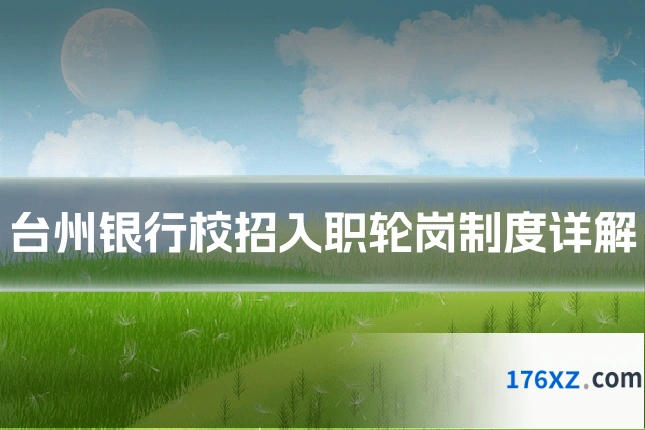 台州银行校招入职轮岗制度详解

176XZ.com